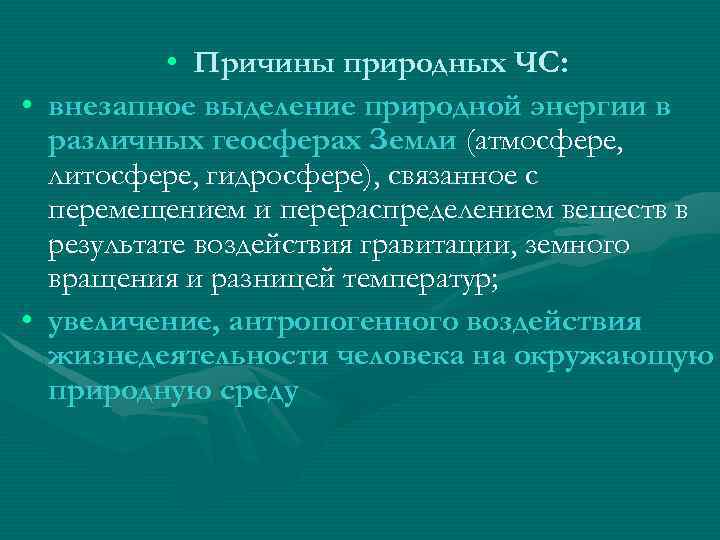 • Причины природных ЧС:

• внезапное выделение природной энергии в различных геосферах Земли (атмосфере, литосфере, гидросфере), связанное с перемещением и перераспределением веществ в результате воздействия гравитации, земного вращения и разницей температур;

• увеличение, антропогенного воздействия жизнедеятельности человека на окружающую природную среду